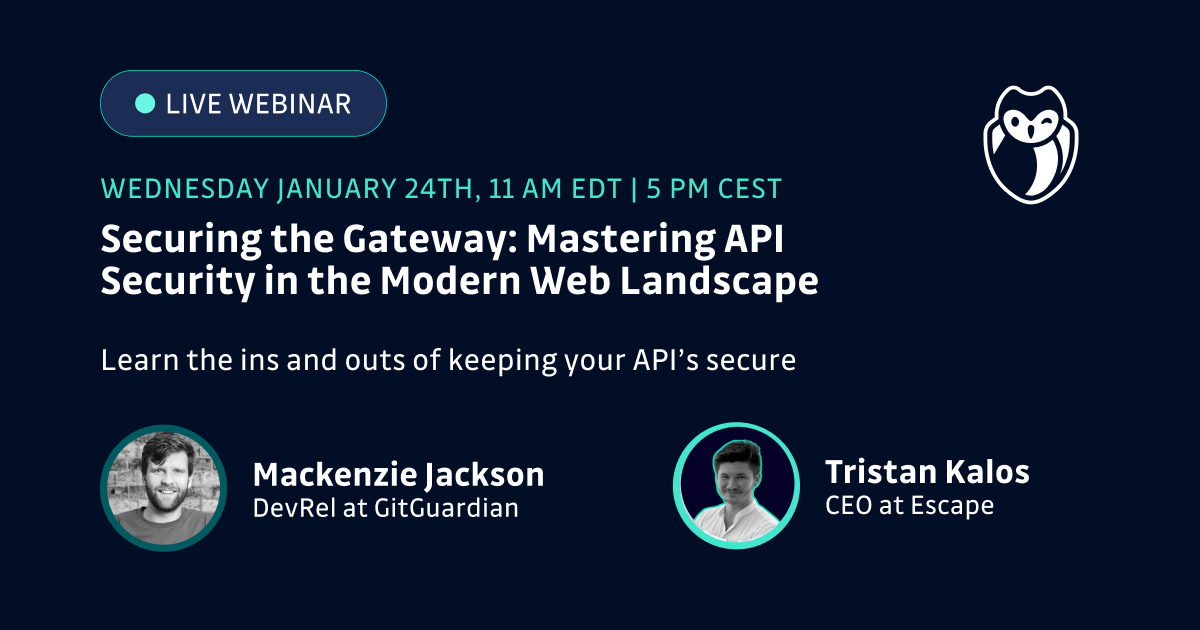 LIVE WEBINAR

WEDNESDAY JANUARY 24TH, 11 AM EDT | 5 PM CEST

Securing the Gateway: Mastering API Security in the Modern Web Landscape

Learn the ins and outs of keeping your API's secure

Mackenzie Jackson
DevRel at GitGuardian

Tristan Kalos
CEO at Escape